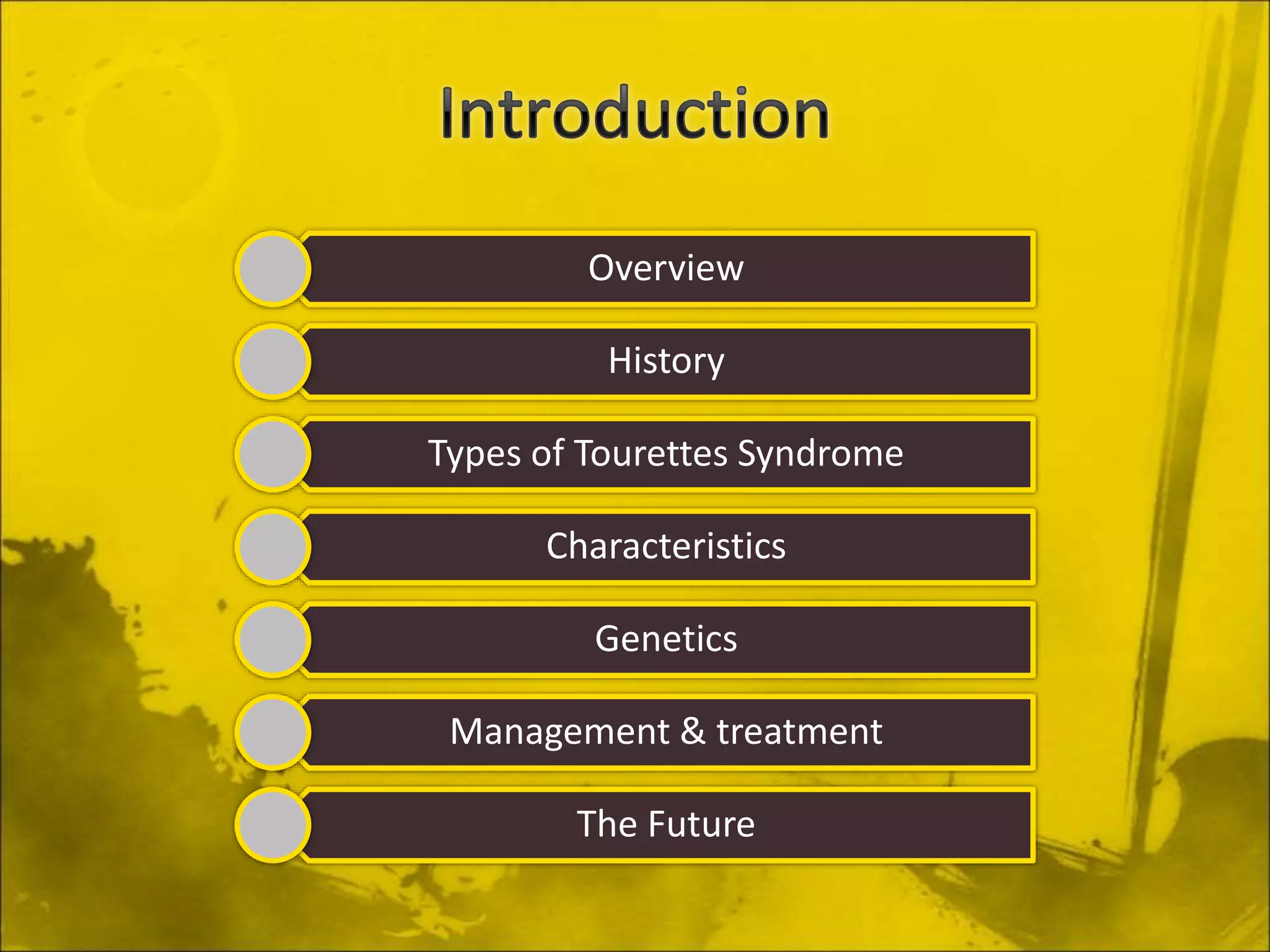 Introduction

Overview

History

Types of Tourettes Syndrome

Characteristics

Genetics

Management & treatment

The Future